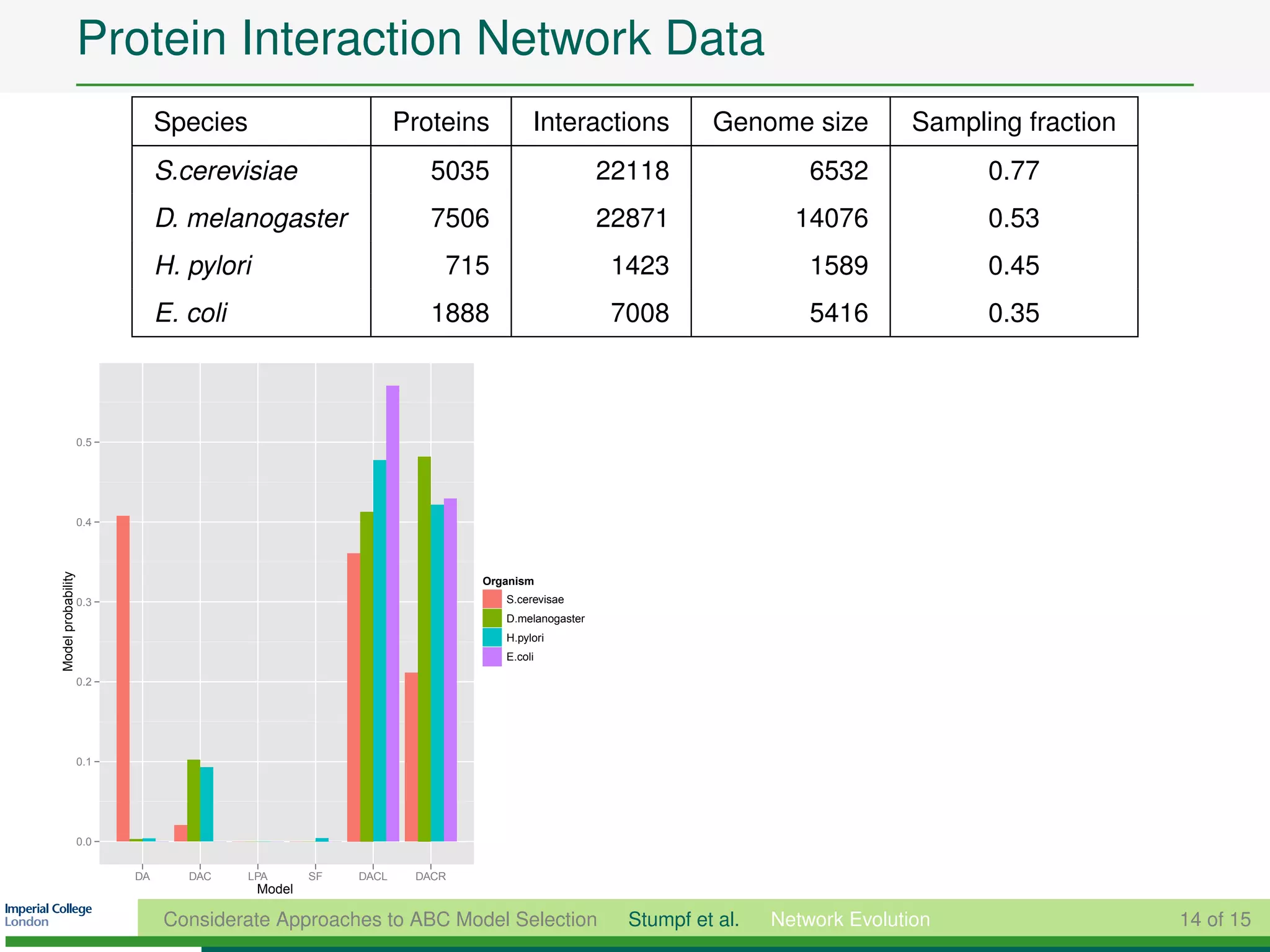 Protein Interaction Network Data

| Species | Proteins | Interactions | Genome size | Sampling fraction |
|---|---|---|---|---|
| S.cerevisiae | 5035 | 22118 | 6532 | 0.77 |
| D. melanogaster | 7506 | 22871 | 14076 | 0.53 |
| H. pylori | 715 | 1423 | 1589 | 0.45 |
| E. coli | 1888 | 7008 | 5416 | 0.35 |

Model probability
0.5
0.4
0.3
0.2
0.1
0.0
DA DAC LPA SF DACL DACR
Model

Organism
S.cerevisae
D.melanogaster
H.pylori
E.coli

Imperial College London
Considerate Approaches to ABC Model Selection Stumpf et al. Network Evolution 14 of 15